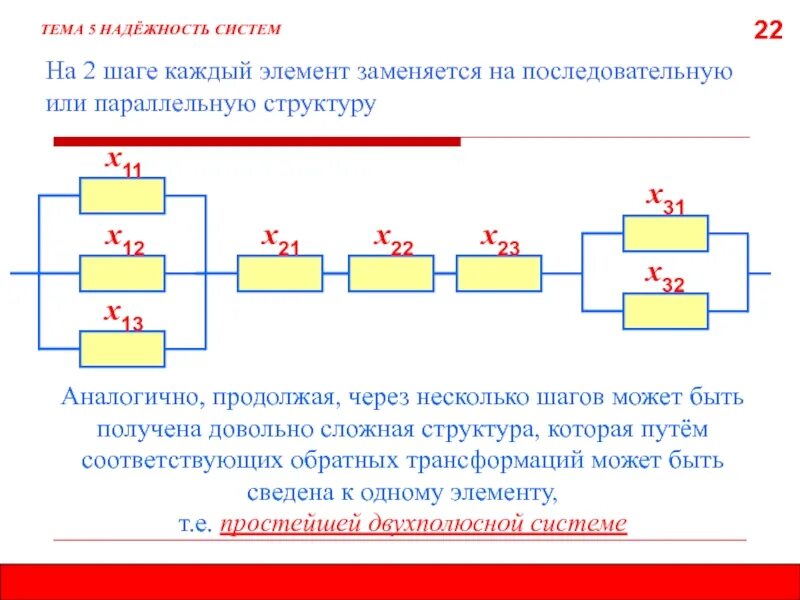 ТЕМА 5 НАДЁЖНОСТЬ СИСТЕМ

22

На 2 шаге каждый элемент заменяется на последовательную или параллельную структуру

$x_{11}$

$x_{12}$

$x_{13}$

$x_{21}$

$x_{22}$

$x_{23}$

$x_{31}$

$x_{32}$

Аналогично, продолжая, через несколько шагов может быть получена довольно сложная структура, которая путём соответствующих обратных трансформаций может быть сведена к одному элементу, т.е. простейшей двухполюсной системе